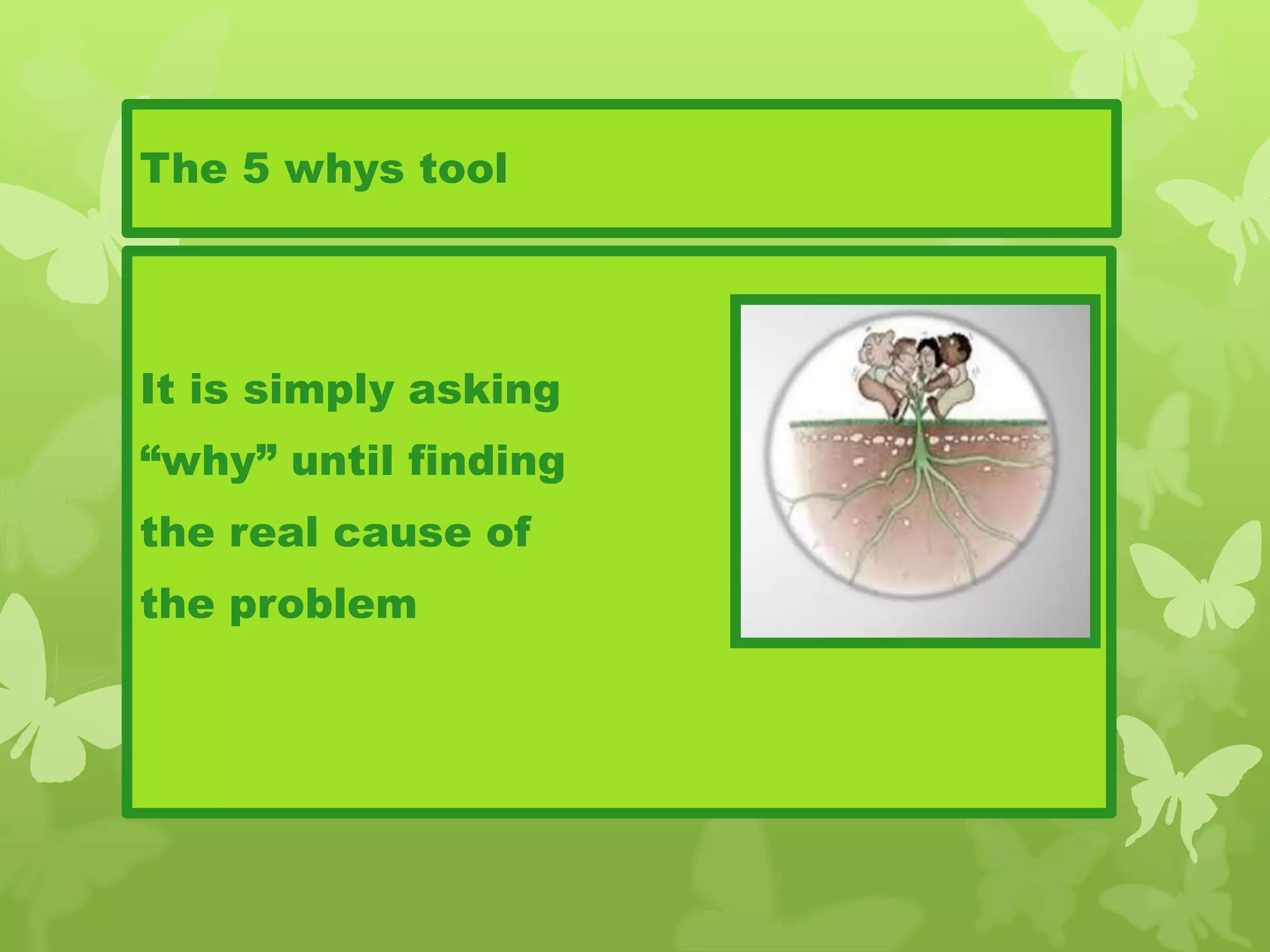 The 5 whys tool

It is simply asking “why” until finding the real cause of the problem